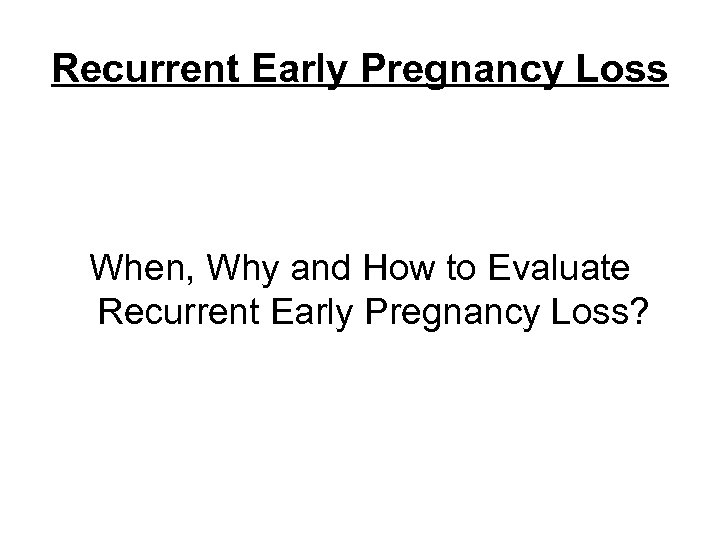 Recurrent Early Pregnancy Loss

When, Why and How to Evaluate Recurrent Early Pregnancy Loss?